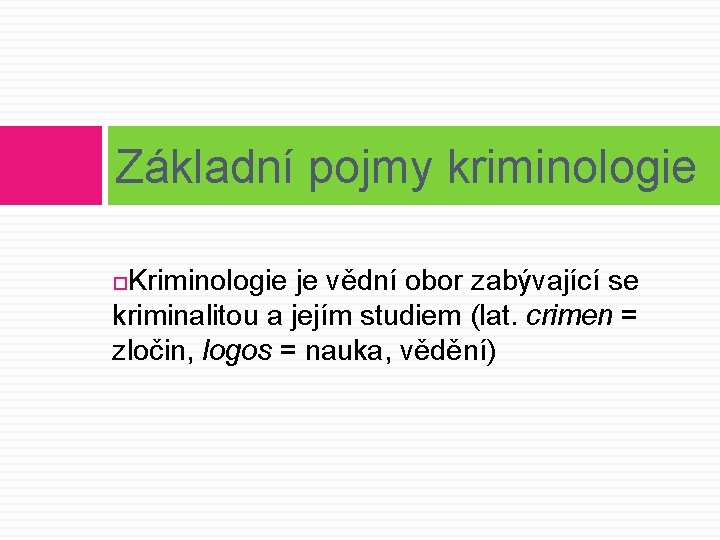 Základní pojmy kriminologie

Kriminologie je vědní obor zabývající se kriminalitou a jejím studiem (lat. crimen = zločin, logos = nauka, vědění)